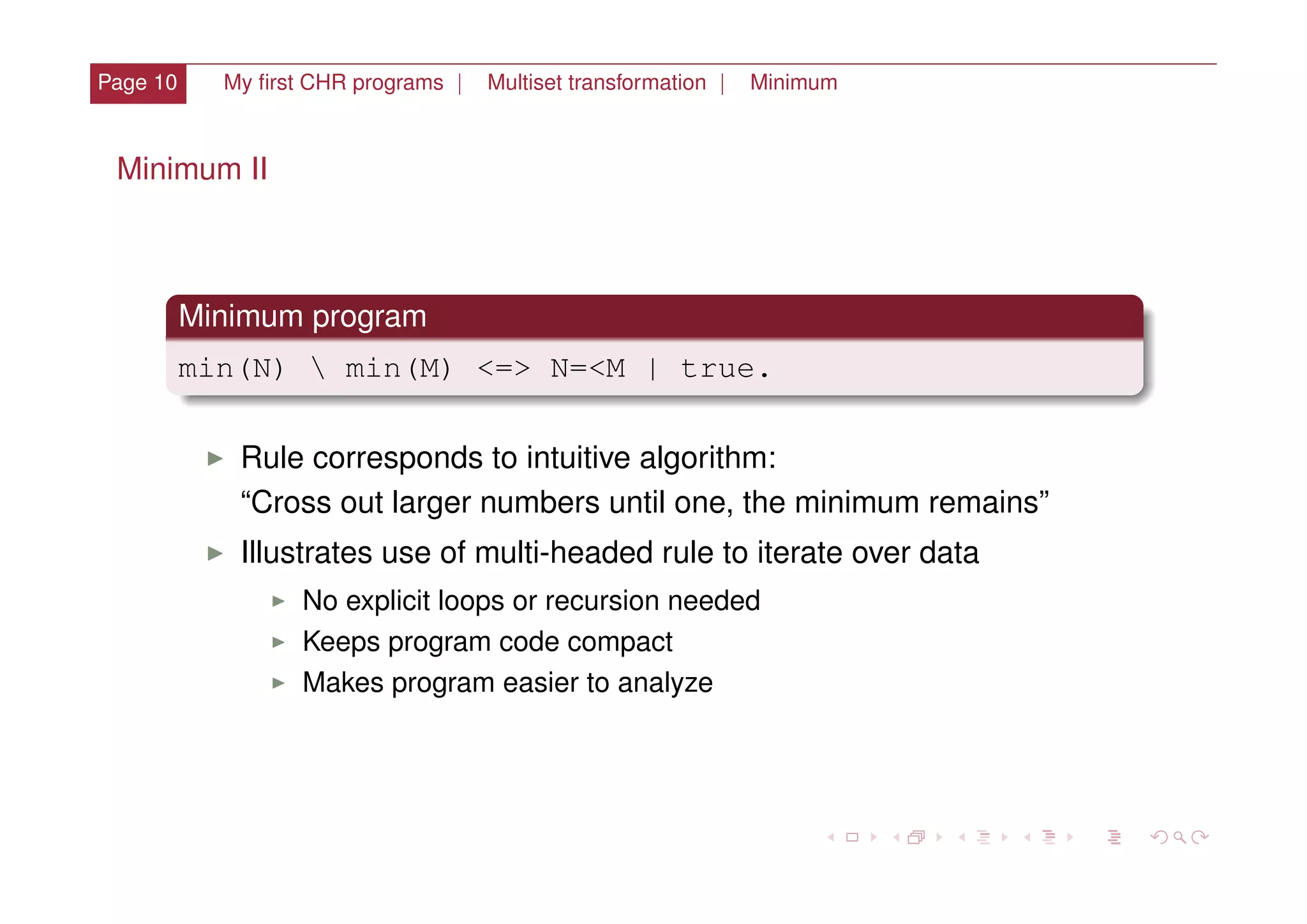 Page 10 My first CHR programs | Multiset transformation | Minimum

Minimum II

Minimum program

min(N) \ min(M) <=> N=<M | true.

▶ Rule corresponds to intuitive algorithm:
“Cross out larger numbers until one, the minimum remains”

▶ Illustrates use of multi-headed rule to iterate over data

▶ No explicit loops or recursion needed

▶ Keeps program code compact

▶ Makes program easier to analyze